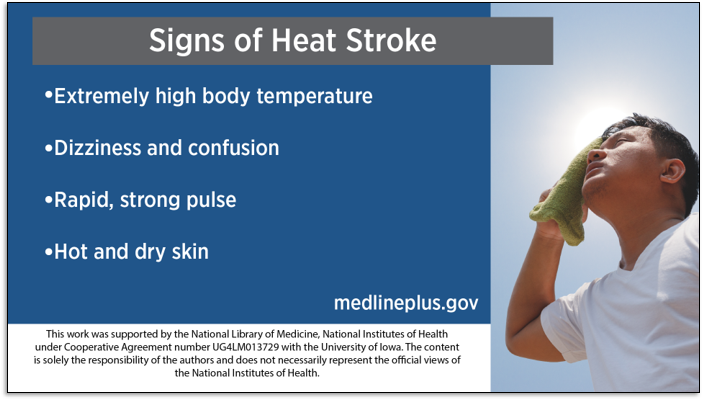 Signs of Heat Stroke

•Extremely high body temperature

•Dizziness and confusion

•Rapid, strong pulse

•Hot and dry skin

medlineplus.gov

This work was supported by the National Library of Medicine, National Institutes of Health under Cooperative Agreement number UG4LM013729 with the University of Iowa. The content is solely the responsibility of the authors and does not necessarily represent the official views of the National Institutes of Health.